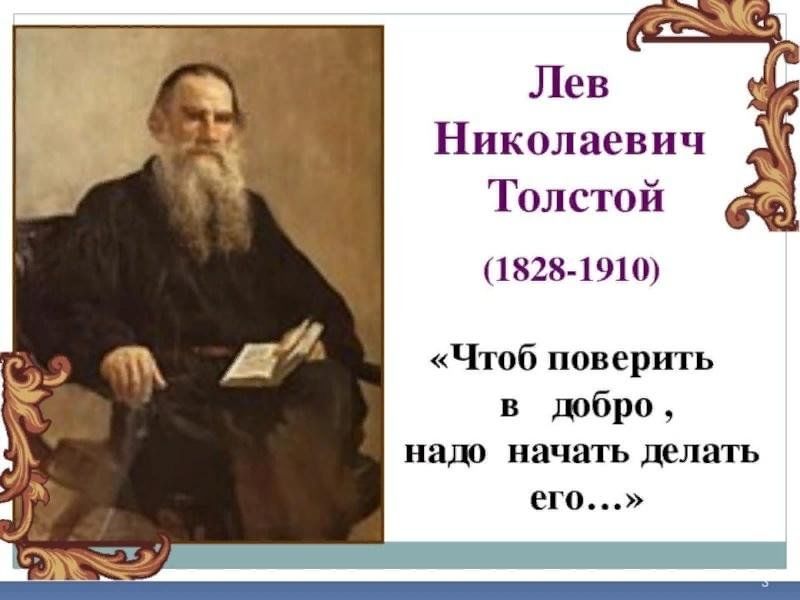 Лев Николаевич Толстой

(1828-1910)

«Чтоб поверить в добро , надо начать делать его…»

3